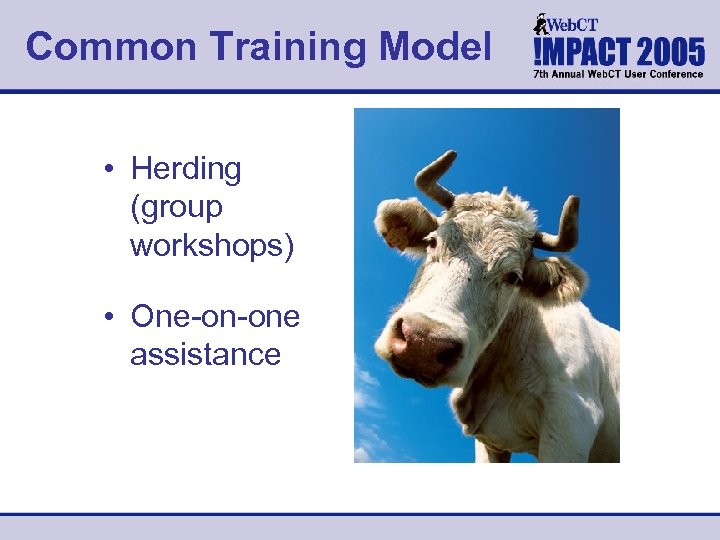 Common Training Model

WebCT
!MPACT 2005
7th Annual WebCT User Conference

• Herding (group workshops)

• One-on-one assistance